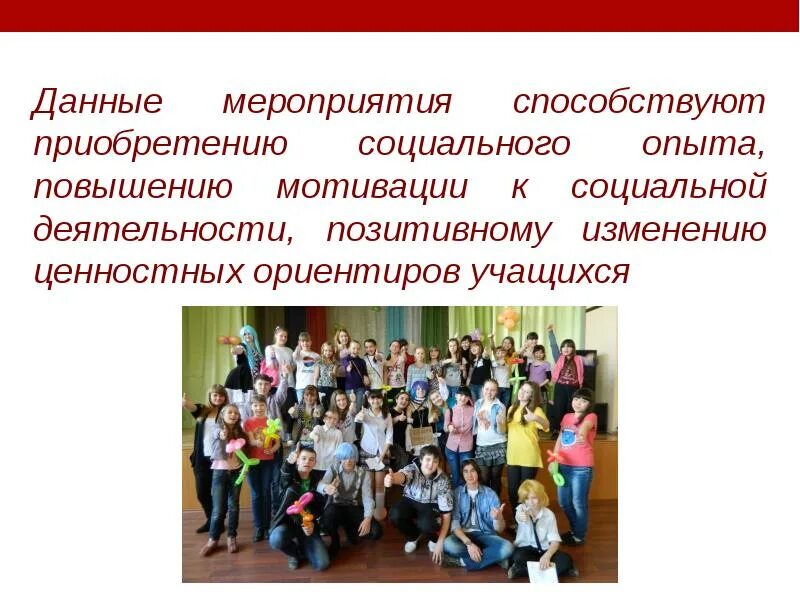 Данные мероприятия способствуют приобретению социального опыта, повышению мотивации к социальной деятельности, позитивному изменению ценностных ориентиров учащихся